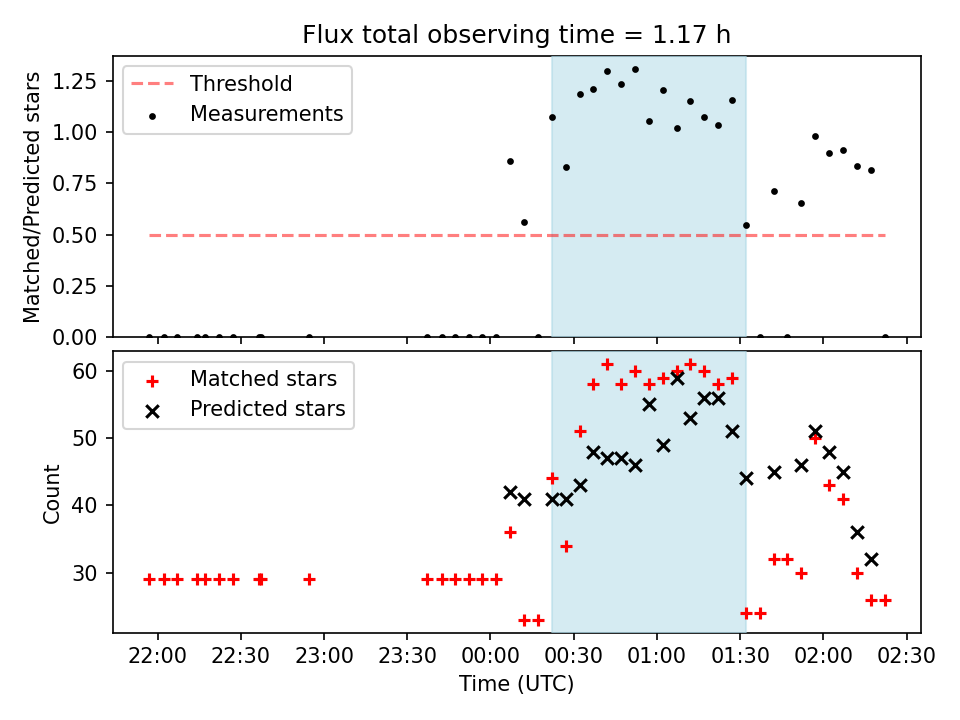 Flux total observing time = 1.17 h

Threshold
Measurements

Matched/Predicted stars

1.25
1.00
0.75
0.50
0.25
0.00

Matched stars
Predicted stars

Count

60
50
40
30

22:00
22:30
23:00
23:30
00:00
00:30
01:00
01:30
02:00
02:30

Time (UTC)